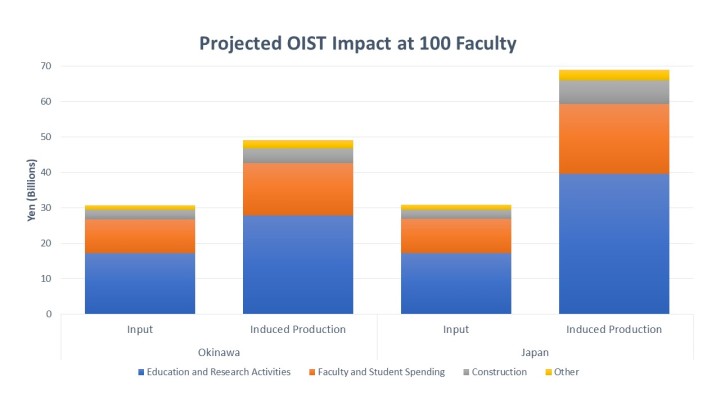 Projected OIST Impact at 100 Faculty

Yen (Billions)

70
60
50
40
30
20
10
0

Input
Induced Production
Input
Induced Production

Okinawa
Japan

Education and Research Activities
Faculty and Student Spending
Construction
Other